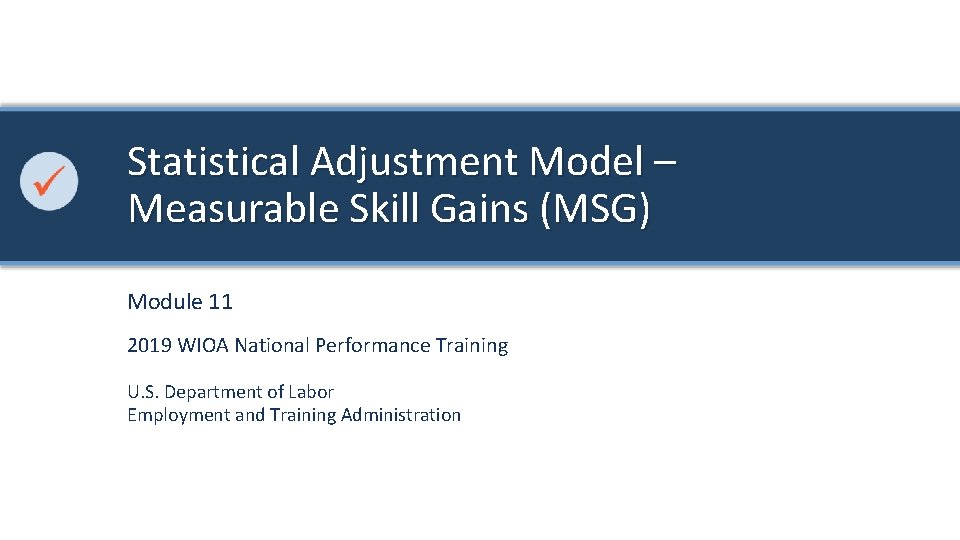 Statistical Adjustment Model – Measurable Skill Gains (MSG)

Module 11

2019 WIOA National Performance Training

U.S. Department of Labor
Employment and Training Administration